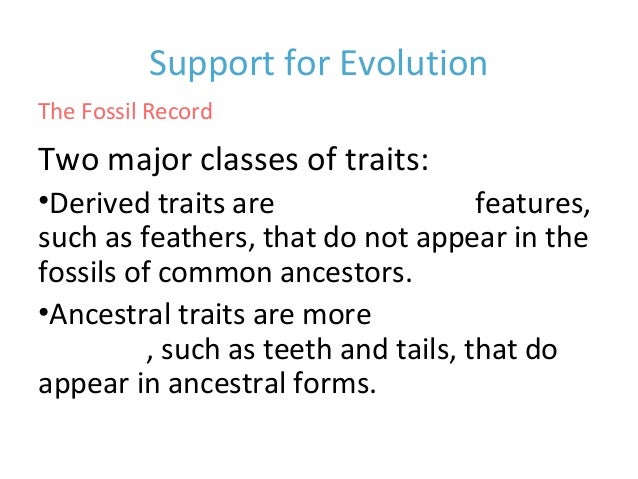 Support for Evolution

The Fossil Record

Two major classes of traits:

•Derived traits are features, such as feathers, that do not appear in the fossils of common ancestors.

•Ancestral traits are more , such as teeth and tails, that do appear in ancestral forms.